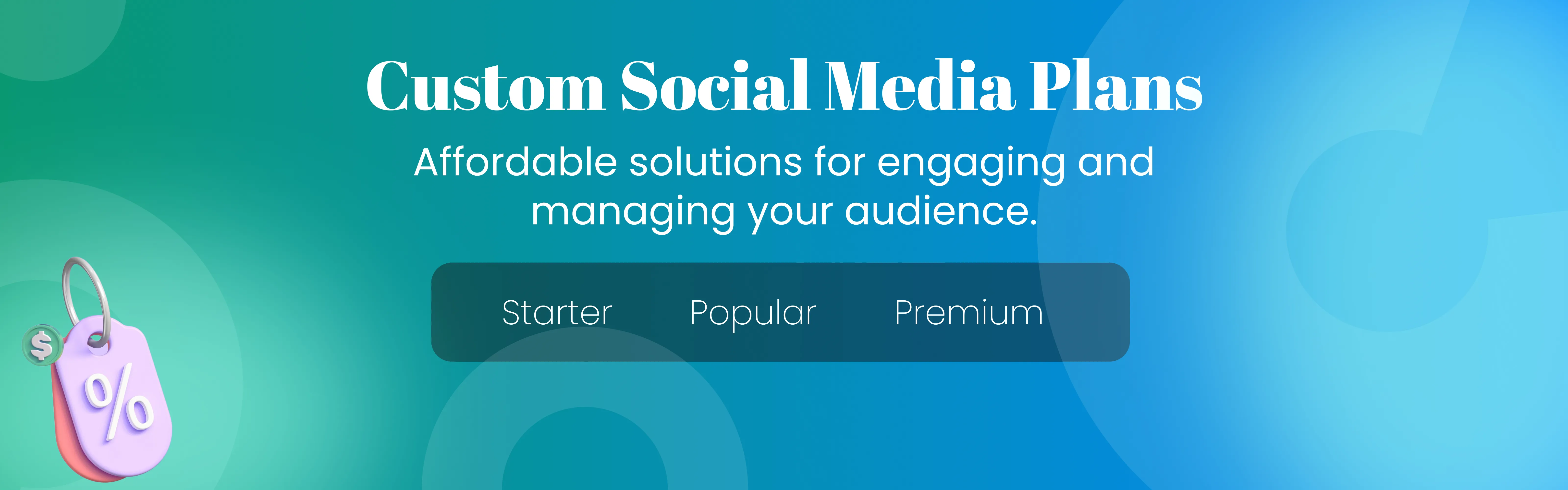 Custom Social Media Plans

Affordable solutions for engaging and managing your audience.

Starter Popular Premium

$

%